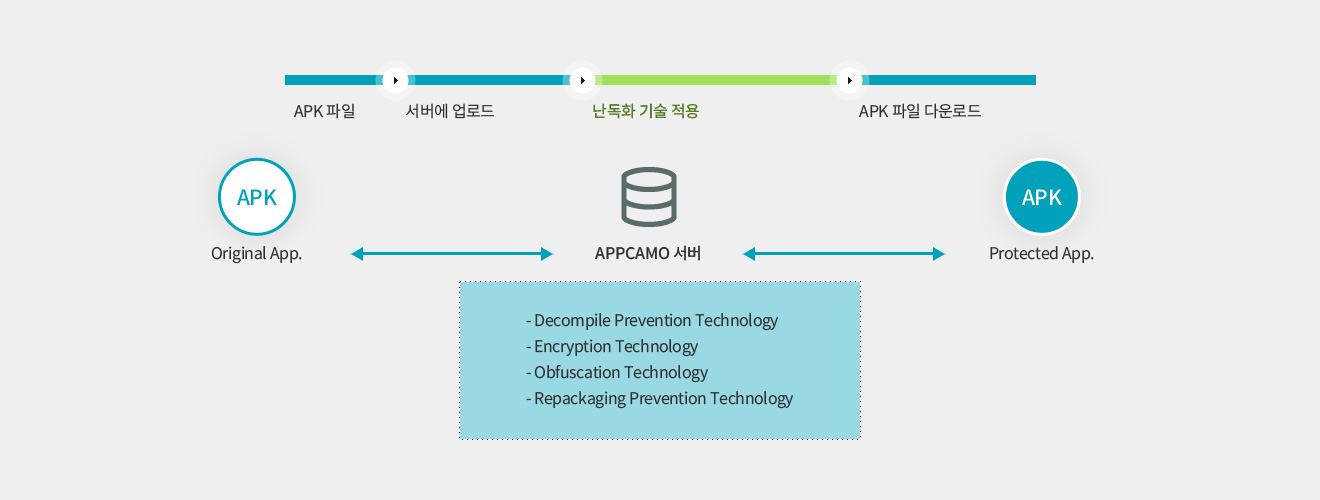 APK 파일

서버에 업로드

난독화 기술 적용

APK 파일 다운로드

APK

Original App.

APPCAMO 서버

APK

Protected App.

- Decompile Prevention Technology
- Encryption Technology
- Obfuscation Technology
- Repackaging Prevention Technology